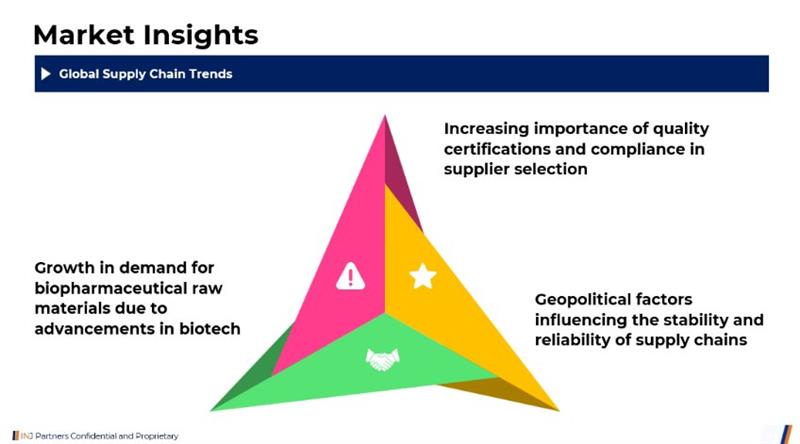 Market Insights

Global Supply Chain Trends

Increasing importance of quality certifications and compliance in supplier selection

Growth in demand for biopharmaceutical raw materials due to advancements in biotech

Geopolitical factors influencing the stability and reliability of supply chains

INJ Partners Confidential and Proprietary